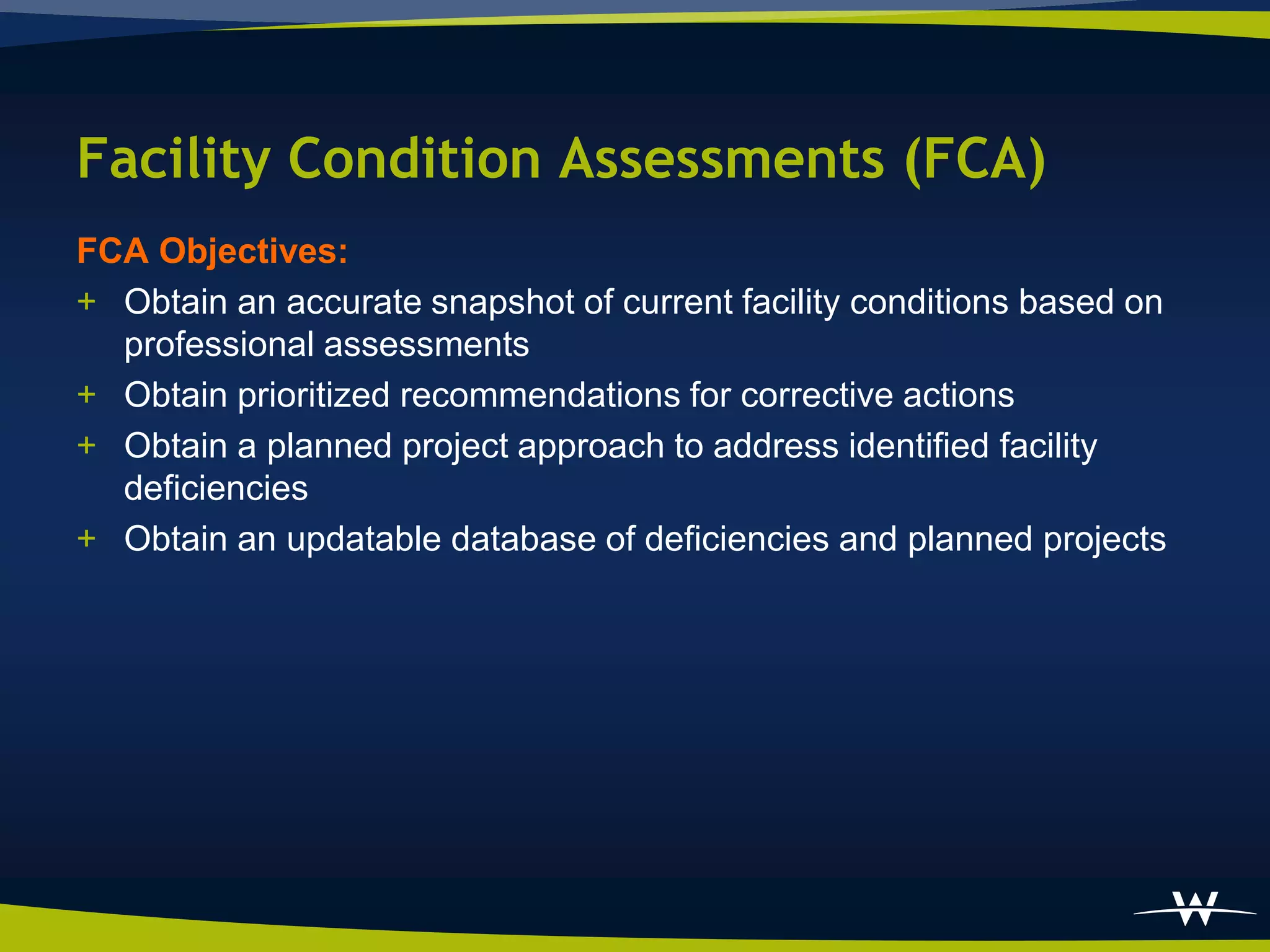 Facility Condition Assessments (FCA)

FCA Objectives:

+ Obtain an accurate snapshot of current facility conditions based on professional assessments

+ Obtain prioritized recommendations for corrective actions

+ Obtain a planned project approach to address identified facility deficiencies

+ Obtain an updatable database of deficiencies and planned projects

W